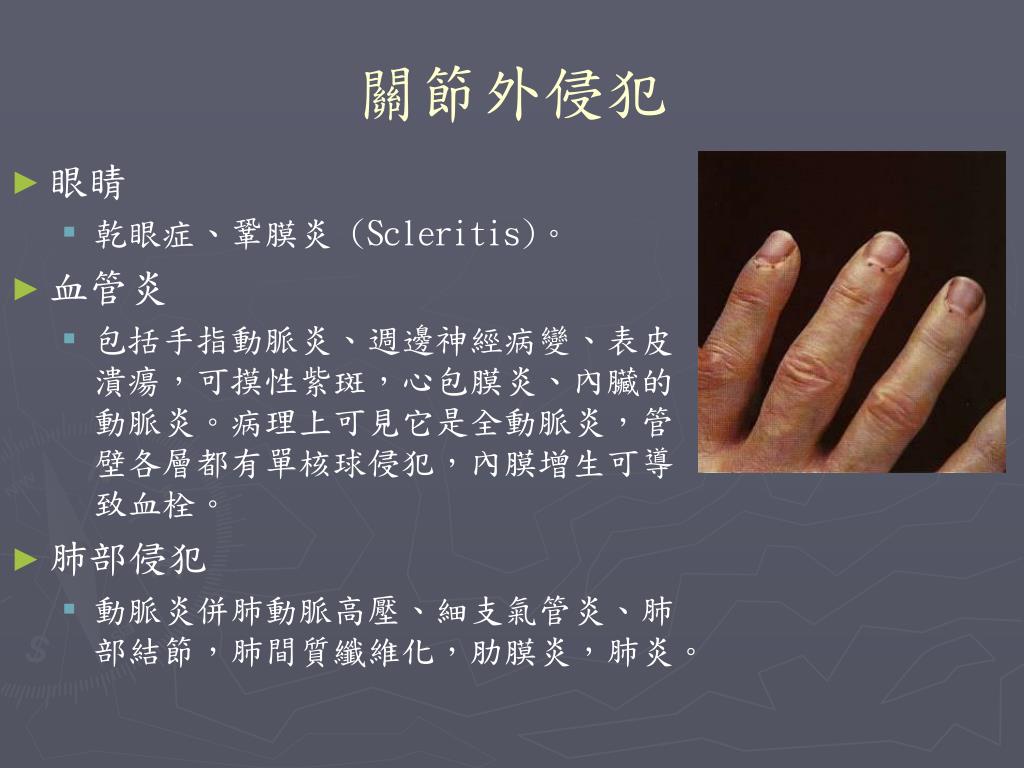 關節外侵犯

► 眼睛
▪ 乾眼症、鞏膜炎 (Scleritis)。

► 血管炎
▪ 包括手指動脈炎、週邊神經病變、表皮潰瘍，可摸性紫斑，心包膜炎、內臟的動脈炎。病理上可見它是全動脈炎，管壁各層都有單核球侵犯，內膜增生可導致血栓。

► 肺部侵犯
▪ 動脈炎併肺動脈高壓、細支氣管炎、肺部結節，肺間質纖維化，肋膜炎，肺炎。